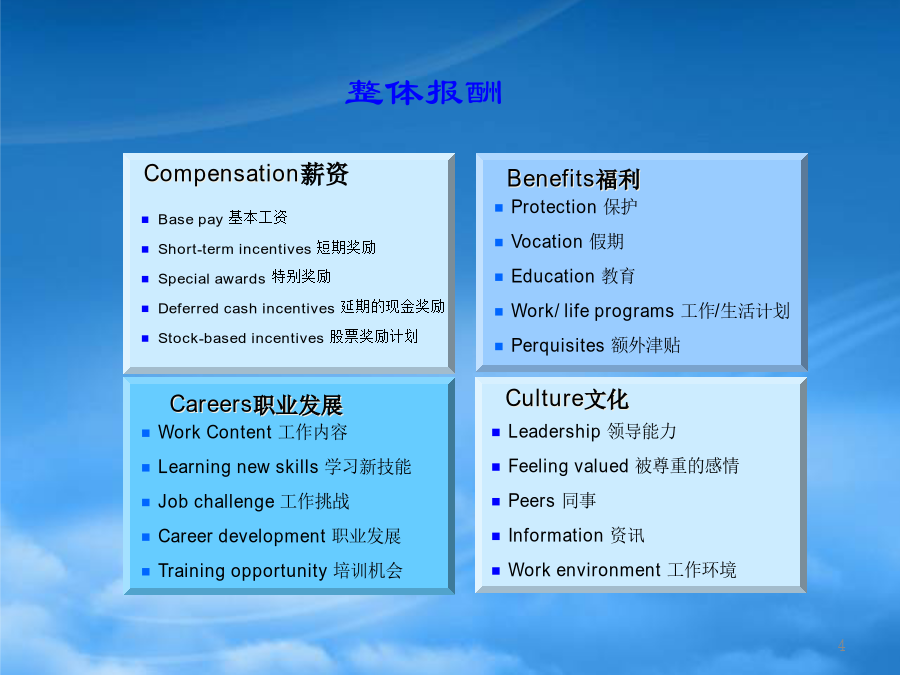 整体报酬

Compensation薪资
- Base pay 基本工资
- Short-term incentives 短期奖励
- Special awards 特别奖励
- Deferred cash incentives 延期的现金奖励
- Stock-based incentives 股票奖励计划

Benefits福利
- Protection 保护
- Vocation 假期
- Education 教育
- Work/ life programs 工作/生活计划
- Perquisites 额外津贴

Careers职业发展
- Work Content 工作内容
- Learning new skills 学习新技能
- Job challenge 工作挑战
- Career development 职业发展
- Training opportunity 培训机会

Culture文化
- Leadership 领导能力
- Feeling valued 被尊重的感情
- Peers 同事
- Information 资讯
- Work environment 工作环境

4